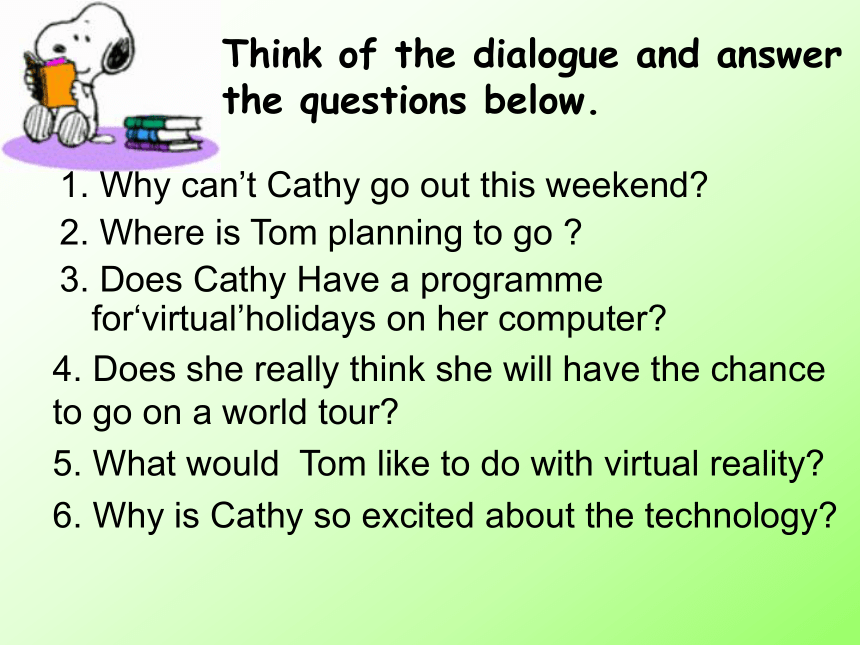 Think of the dialogue and answer the questions below.

1. Why can’t Cathy go out this weekend?
2. Where is Tom planning to go ?
3. Does Cathy Have a programme for‘virtual’holidays on her computer?
4. Does she really think she will have the chance to go on a world tour?
5. What would Tom like to do with virtual reality?
6. Why is Cathy so excited about the technology?